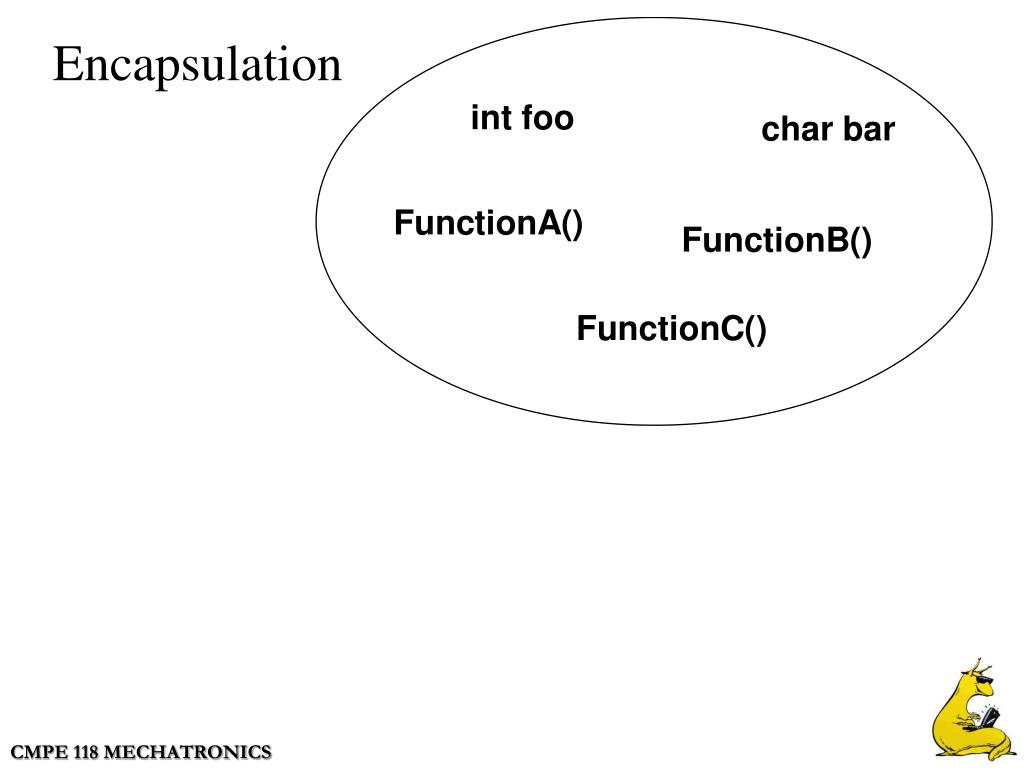 Encapsulation

int foo

char bar

FunctionA()

FunctionB()

FunctionC()

CMPE 118 MECHATRONICS